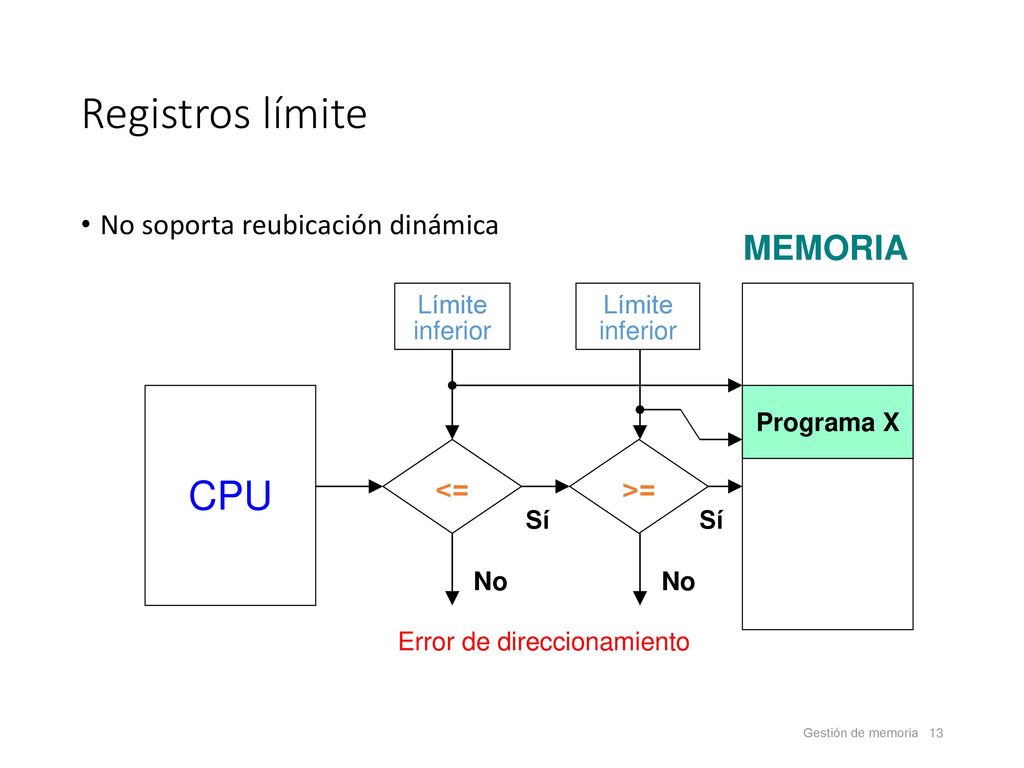 Registros límite

• No soporta reubicación dinámica

MEMORIA

Límite inferior

Límite inferior

Programa X

CPU

<=

>=

Sí

Sí

No

No

Error de direccionamiento

Gestión de memoria 13